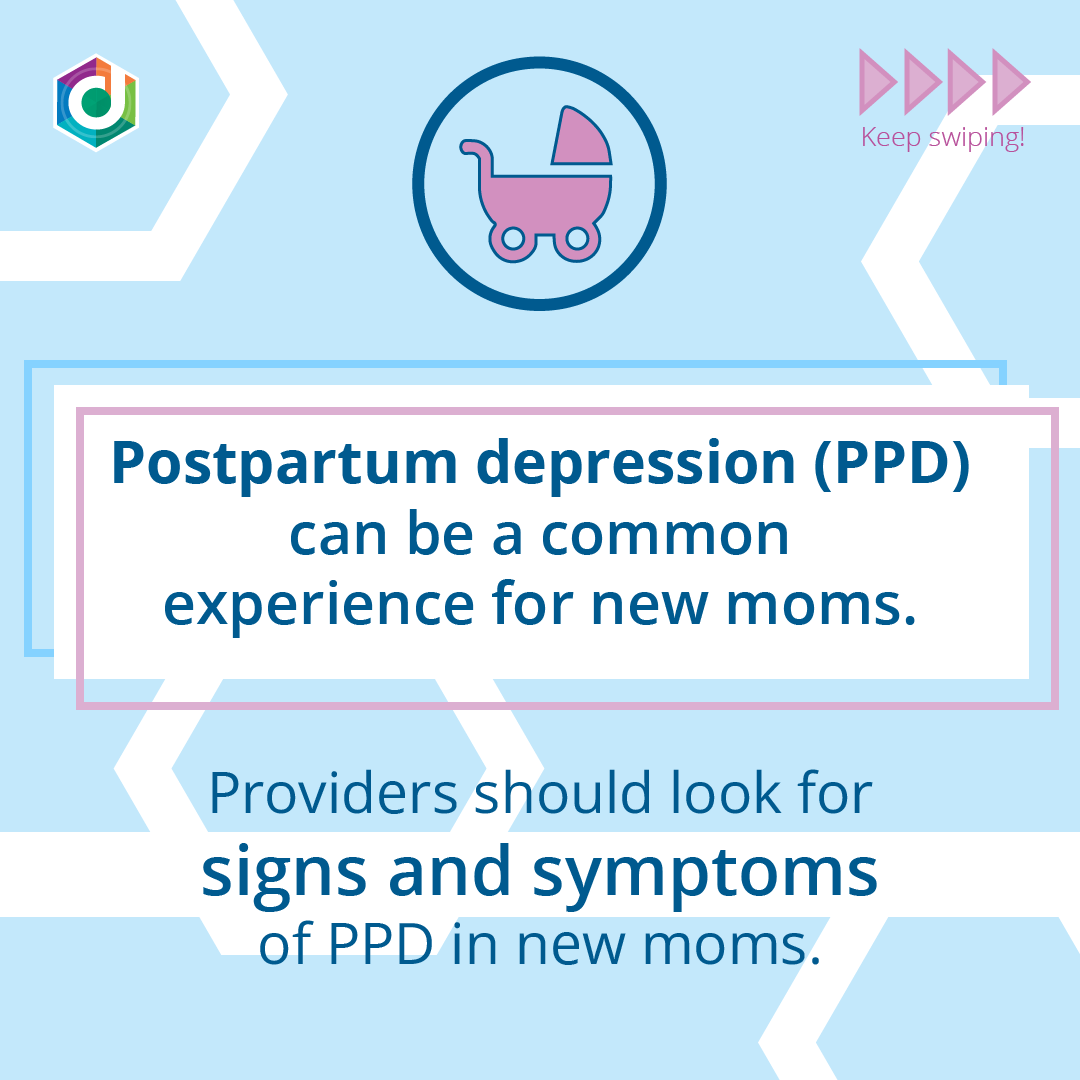 Keep swiping!

Postpartum depression (PPD) can be a common experience for new moms.

Providers should look for signs and symptoms of PPD in new moms.